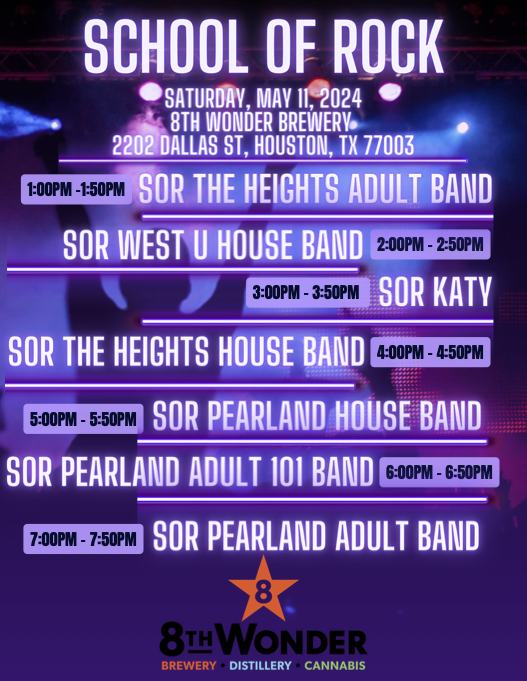 SCHOOL OF ROCK

SATURDAY, MAY 11, 2024
8TH WONDER BREWERY
2202 DALLAS ST, HOUSTON, TX 77003

1:00PM -1:50PM SOR THE HEIGHTS ADULT BAND

SOR WEST U HOUSE BAND 2:00PM - 2:50PM

3:00PM - 3:50PM SOR KATY

SOR THE HEIGHTS HOUSE BAND 4:00PM - 4:50PM

5:00PM - 5:50PM SOR PEARLAND HOUSE BAND

SOR PEARLAND ADULT 101 BAND 6:00PM - 6:50PM

7:00PM - 7:50PM SOR PEARLAND ADULT BAND

8

8TH WONDER
BREWERY • DISTILLERY • CANNABIS